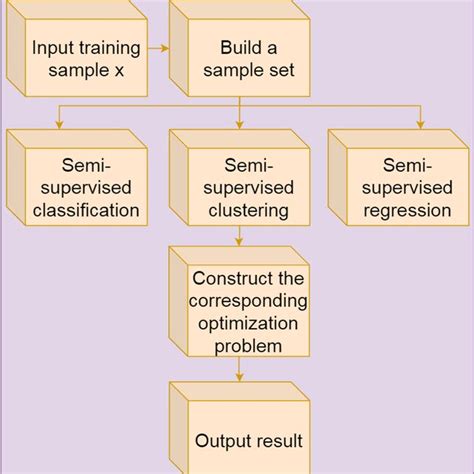 Input training sample x

Build a sample set

Semi-supervised classification

Semi-supervised clustering

Semi-supervised regression

Construct the corresponding optimization problem

Output result